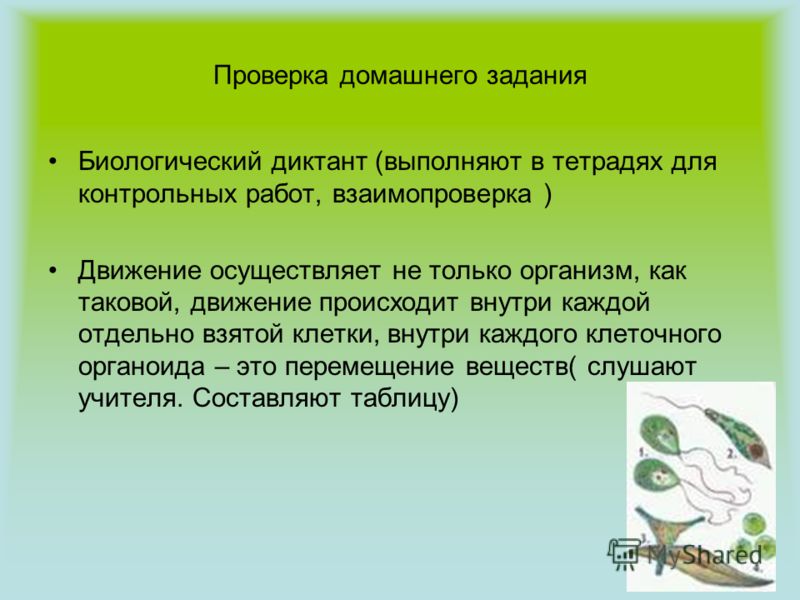 Проверка домашнего задания

• Биологический диктант (выполняют в тетрадях для контрольных работ, взаимопроверка )

• Движение осуществляет не только организм, как таковой, движение происходит внутри каждой отдельно взятой клетки, внутри каждого клеточного органоида – это перемещение веществ( слушают учителя. Составляют таблицу)

1. 2. 3. 4.

MyShared